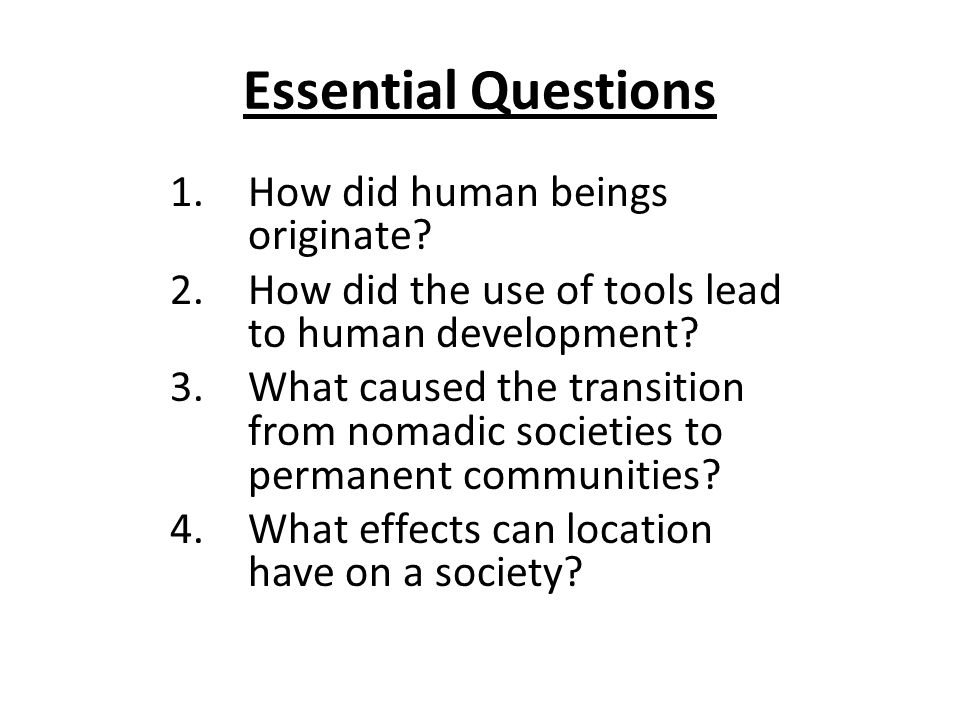 Essential Questions

1. How did human beings originate?
2. How did the use of tools lead to human development?
3. What caused the transition from nomadic societies to permanent communities?
4. What effects can location have on a society?